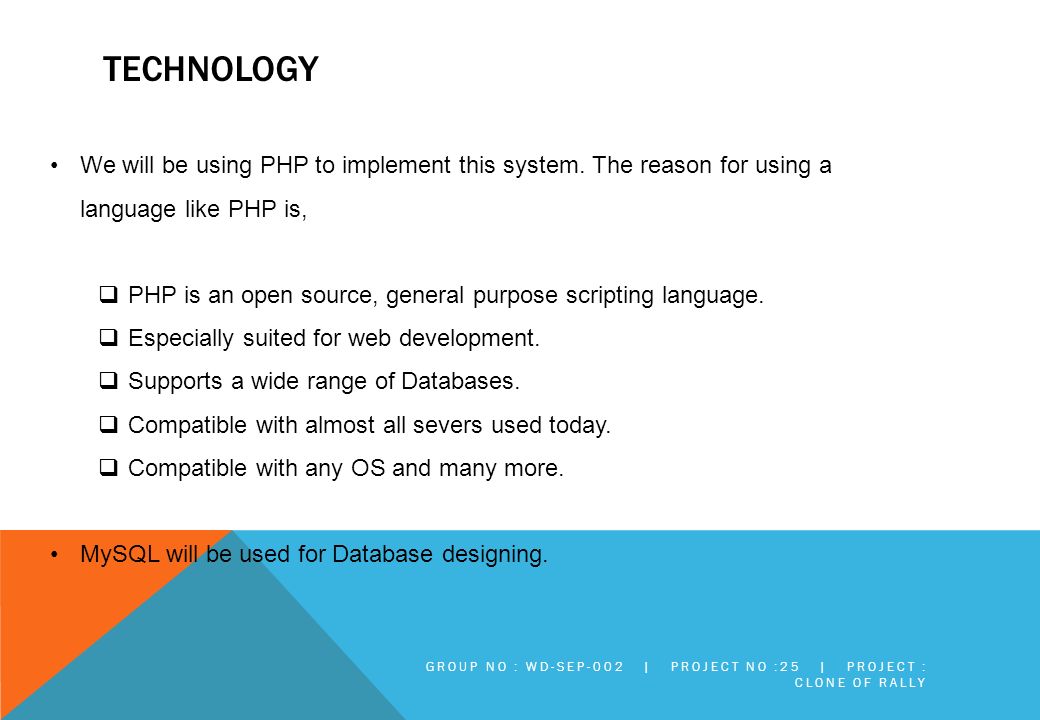 TECHNOLOGY

• We will be using PHP to implement this system. The reason for using a language like PHP is,

❑ PHP is an open source, general purpose scripting language.
❑ Especially suited for web development.
❑ Supports a wide range of Databases.
❑ Compatible with almost all severs used today.
❑ Compatible with any OS and many more.

• MySQL will be used for Database designing.

GROUP NO : WD-SEP-002 | PROJECT NO :25 | PROJECT : CLONE OF RALLY